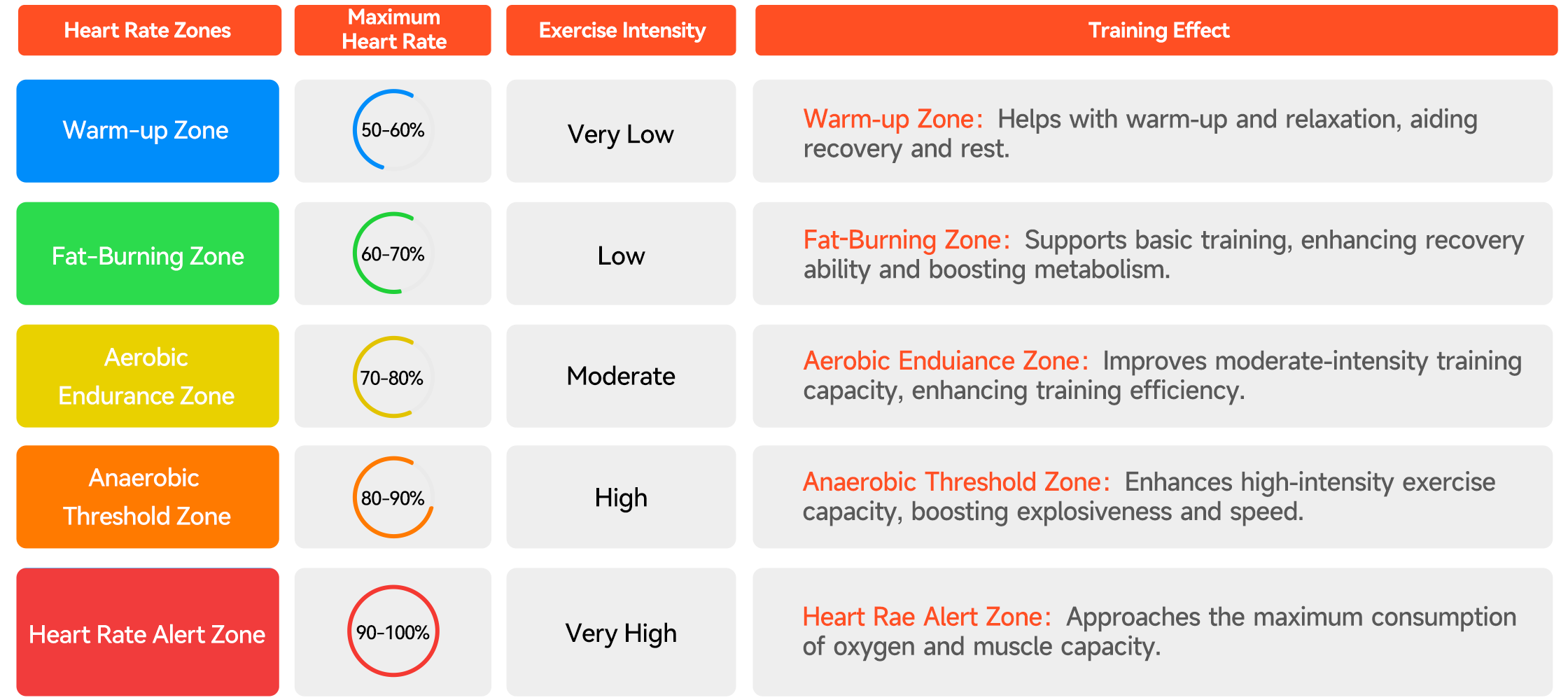 | Heart Rate Zones | Maximum Heart Rate | Exercise Intensity | Training Effect |
|---|---|---|---|
| Warm-up Zone | 50-60% | Very Low | Warm-up Zone: Helps with warm-up and relaxation, aiding recovery and rest. |
| Fat-Burning Zone | 60-70% | Low | Fat-Burning Zone: Supports basic training, enhancing recovery ability and boosting metabolism. |
| Aerobic Endurance Zone | 70-80% | Moderate | Aerobic Enduiance Zone: Improves moderate-intensity training capacity, enhancing training efficiency. |
| Anaerobic Threshold Zone | 80-90% | High | Anaerobic Threshold Zone: Enhances high-intensity exercise capacity, boosting explosiveness and speed. |
| Heart Rate Alert Zone | 90-100% | Very High | Heart Rae Alert Zone: Approaches the maximum consumption of oxygen and muscle capacity. |